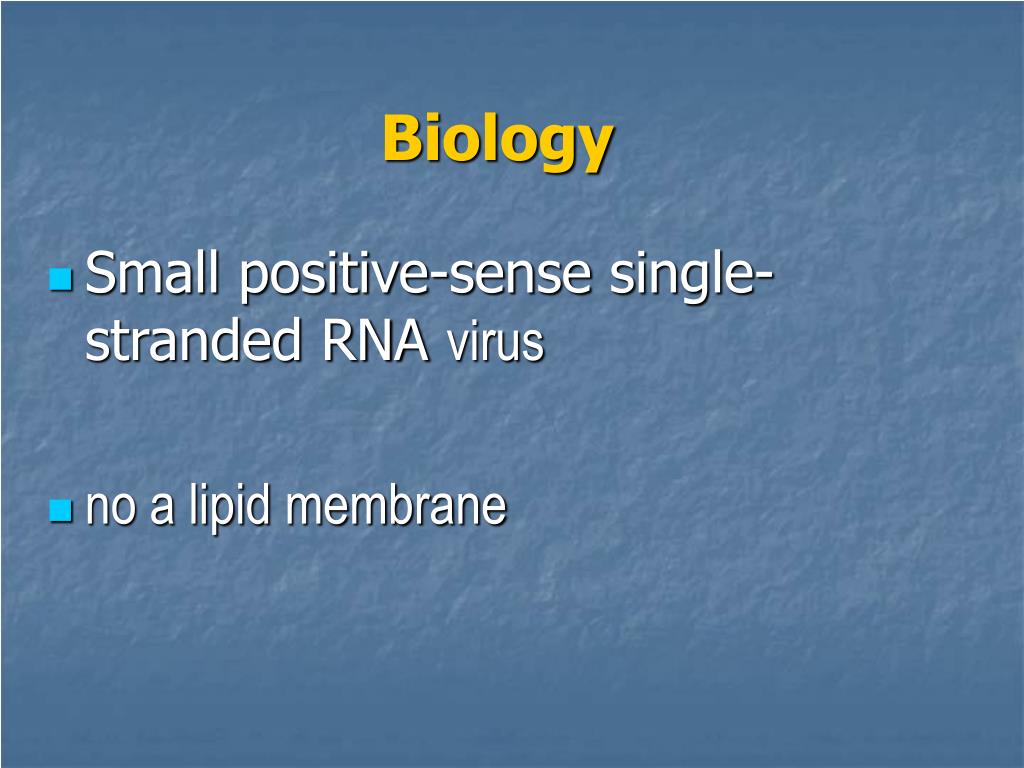 Biology

Small positive-sense single-stranded RNA virus

no a lipid membrane